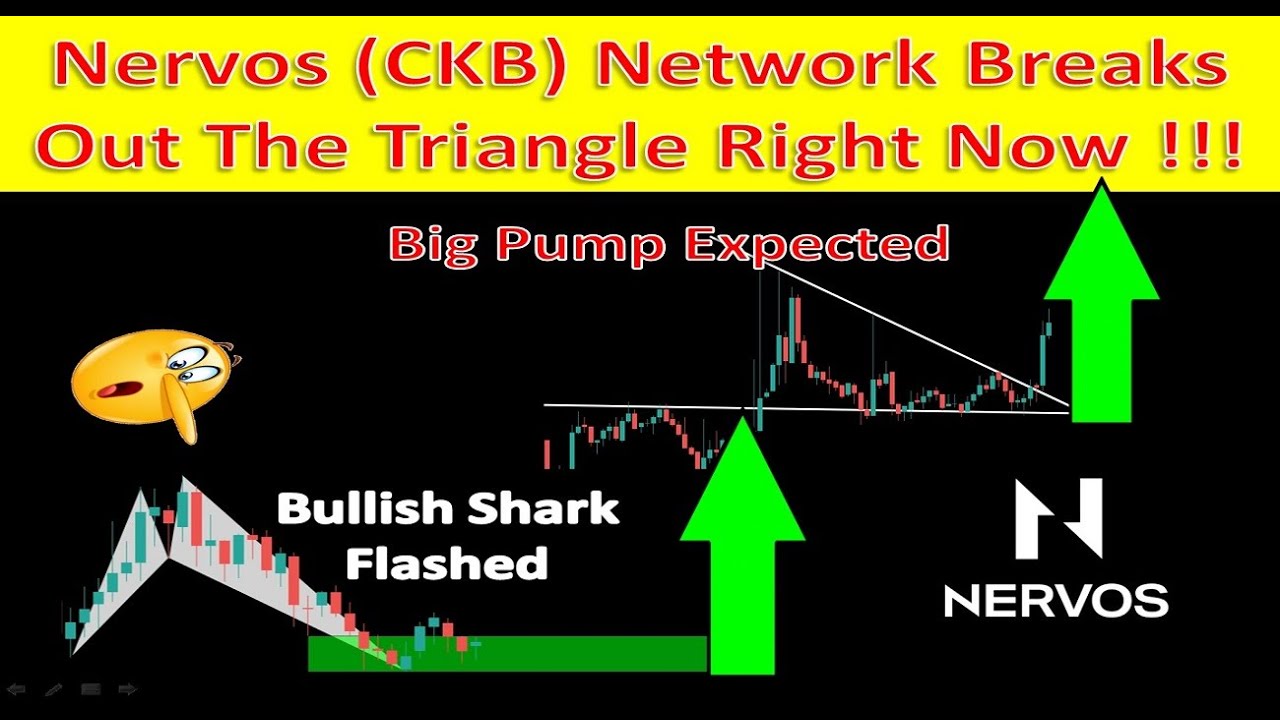 Nervos (CKB) Network Breaks Out The Triangle Right Now !!!

Big Pump Expected

Bullish Shark Flashed

NERVOS